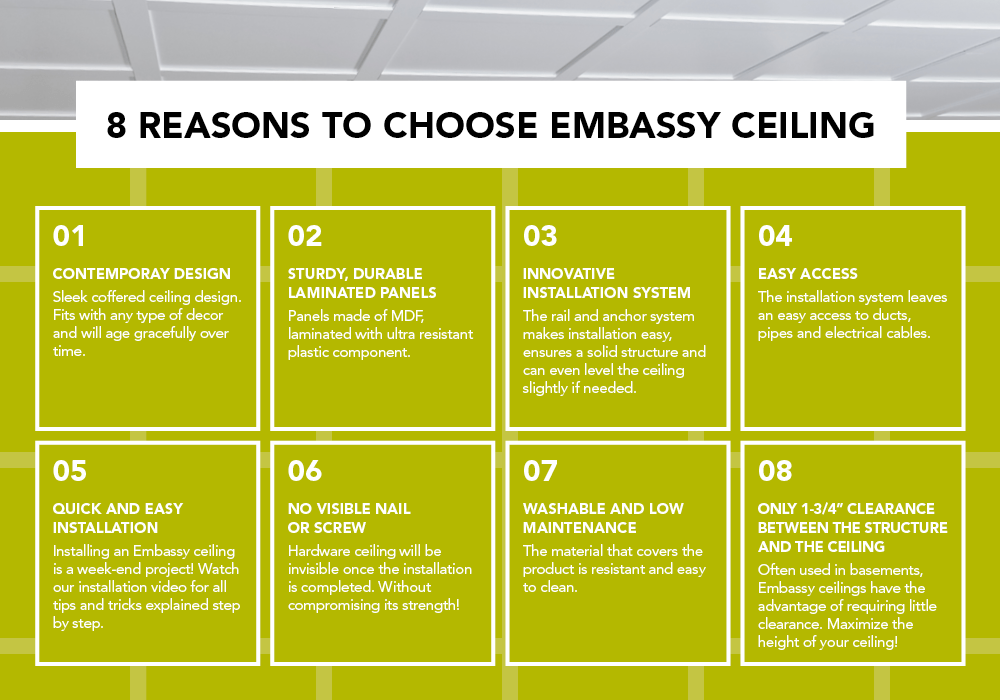 8 REASONS TO CHOOSE EMBASSY CEILING

01

CONTEMPORAY DESIGN

Sleek coffered ceiling design. Fits with any type of decor and will age gracefully over time.

02

STURDY, DURABLE LAMINATED PANELS

Panels made of MDF, laminated with ultra resistant plastic component.

03

INNOVATIVE INSTALLATION SYSTEM

The rail and anchor system makes installation easy, ensures a solid structure and can even level the ceiling slightly if needed.

04

EASY ACCESS

The installation system leaves an easy access to ducts, pipes and electrical cables.

05

QUICK AND EASY INSTALLATION

Installing an Embassy ceiling is a week-end project! Watch our installation video for all tips and tricks explained step by step.

06

NO VISIBLE NAIL OR SCREW

Hardware ceiling will be invisible once the installation is completed. Without compromising its strength!

07

WASHABLE AND LOW MAINTENANCE

The material that covers the product is resistant and easy to clean.

08

ONLY 1-3/4" CLEARANCE BETWEEN THE STRUCTURE AND THE CEILING

Often used in basements, Embassy ceilings have the advantage of requiring little clearance. Maximize the height of your ceiling!